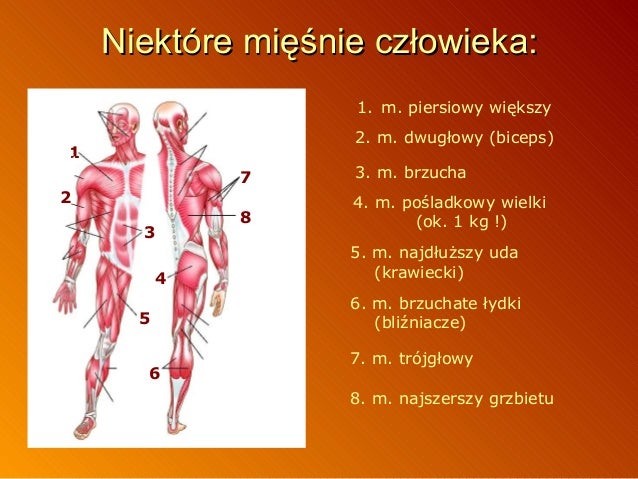 Niektóre mięśnie człowieka:

1
2
3
4
5
6
7
8

1. m. piersiowy większy
2. m. dwugłowy (biceps)
3. m. brzucha
4. m. pośladkowy wielki (ok. 1 kg !)
5. m. najdłuższy uda (krawiecki)
6. m. brzuchate łydki (bliźniacze)
7. m. trójgłowy
8. m. najszerszy grzbietu